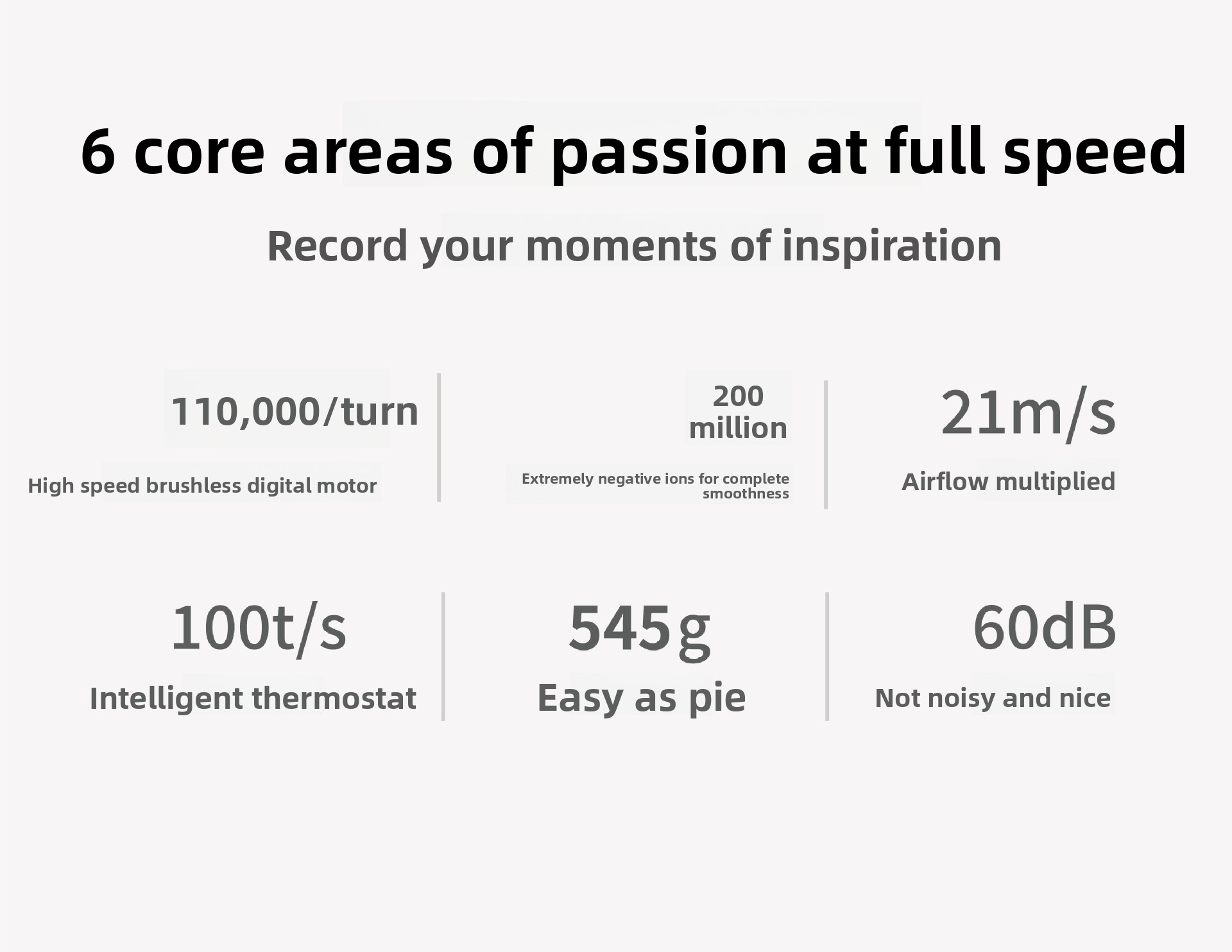 6 core areas of passion at full speed

Record your moments of inspiration

110,000/turn

High speed brushless digital motor

200 million

Extremely negative ions for complete smoothness

21m/s

Airflow multiplied

100t/s

Intelligent thermostat

545g

Easy as pie

60dB

Not noisy and nice